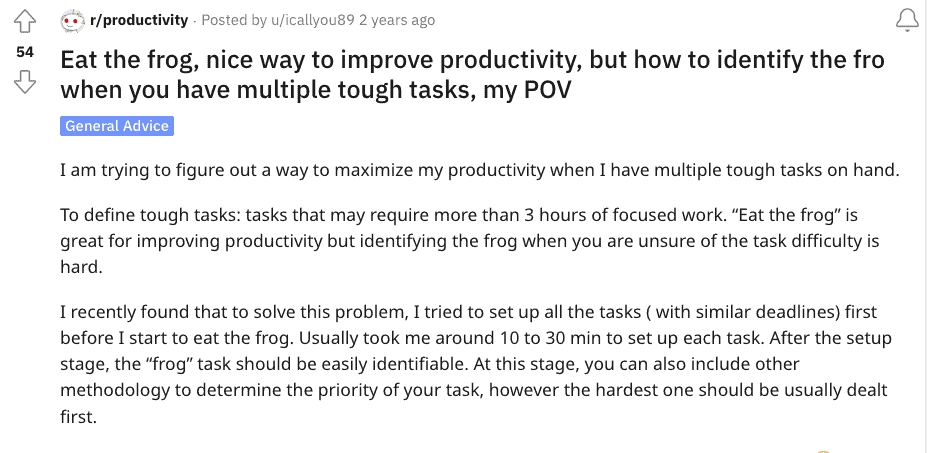 54

r/productivity · Posted by u/icallyou89 2 years ago

Eat the frog, nice way to improve productivity, but how to identify the fro when you have multiple tough tasks, my POV

General Advice

I am trying to figure out a way to maximize my productivity when I have multiple tough tasks on hand.

To define tough tasks: tasks that may require more than 3 hours of focused work. “Eat the frog” is great for improving productivity but identifying the frog when you are unsure of the task difficulty is hard.

I recently found that to solve this problem, I tried to set up all the tasks ( with similar deadlines) first before I start to eat the frog. Usually took me around 10 to 30 min to set up each task. After the setup stage, the “frog” task should be easily identifiable. At this stage, you can also include other methodology to determine the priority of your task, however the hardest one should be usually dealt first.